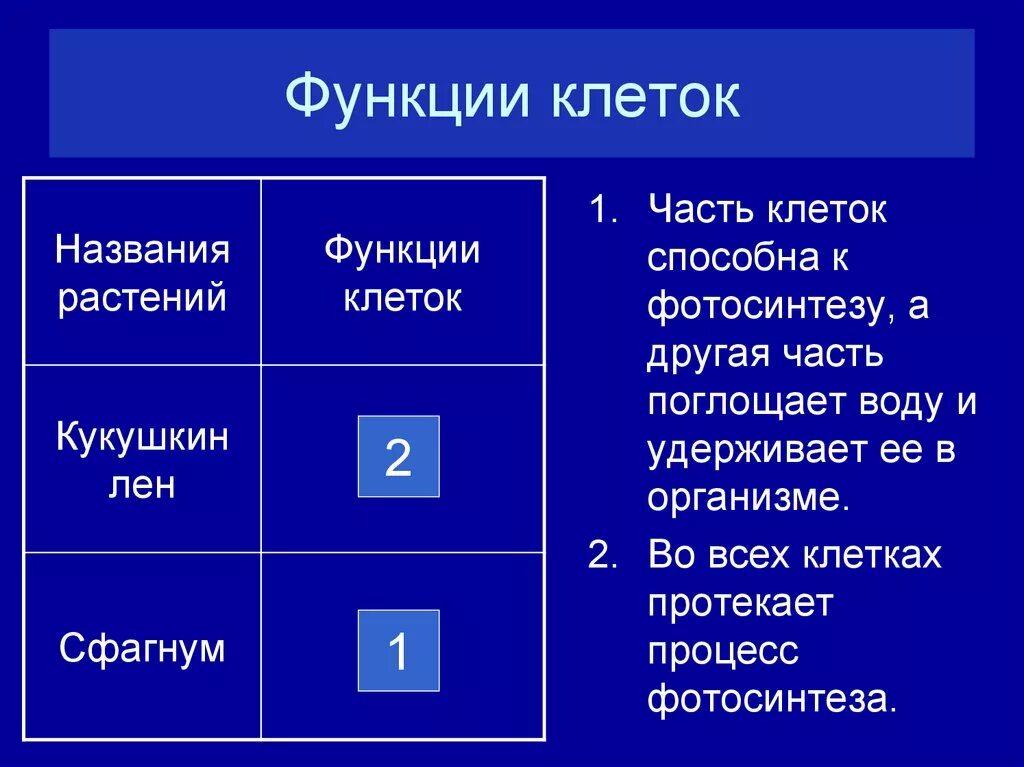 Функции клеток

| Названия растений | Функции клеток |
|---|---|
| Кукушкин лен | 2 |
| Сфагнум | 1 |

1. Часть клеток способна к фотосинтезу, а другая часть поглощает воду и удерживает ее в организме.
2. Во всех клетках протекает процесс фотосинтеза.